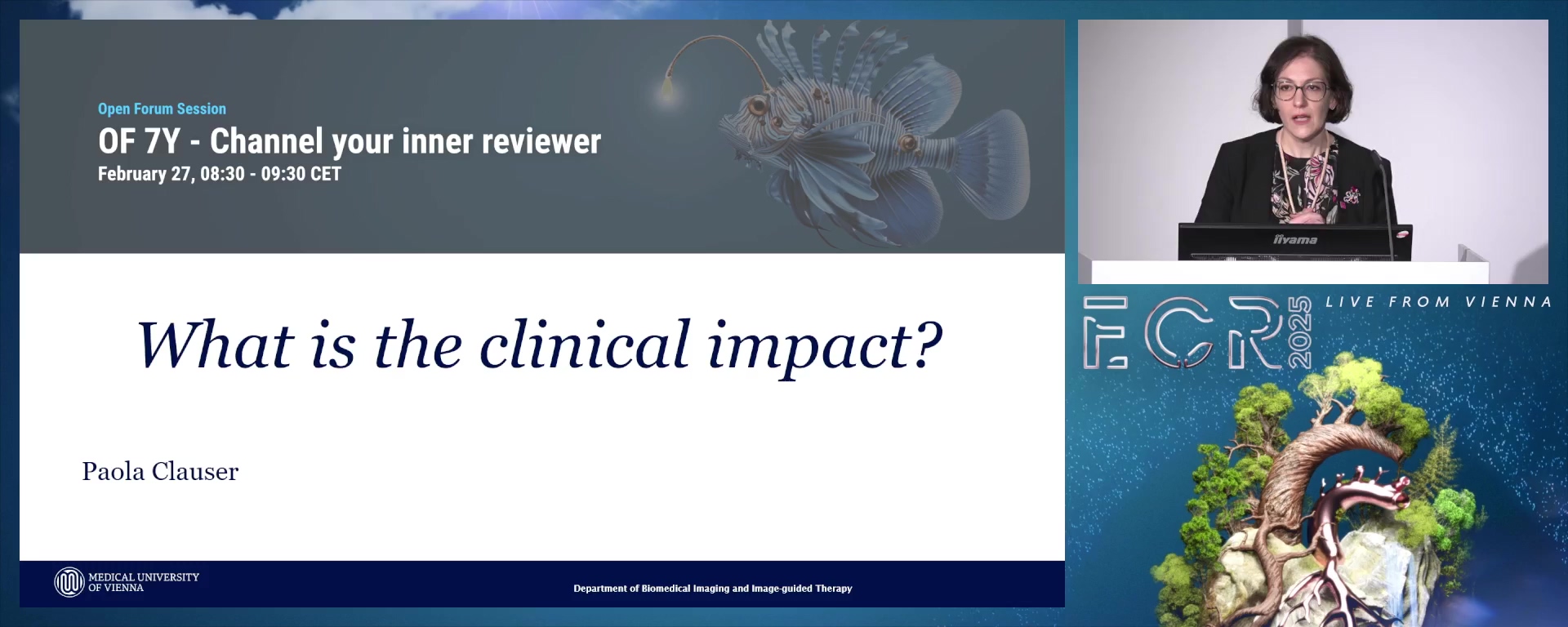 Open Forum Session
OF 7Y - Channel your inner reviewer
February 27, 08:30 - 09:30 CET

What is the clinical impact?

Paola Clauser

MEDICAL UNIVERSITY OF VIENNA

Department of Biomedical Imaging and Image-guided Therapy

iiyama

ECR 2025

LIVE FROM VIENNA